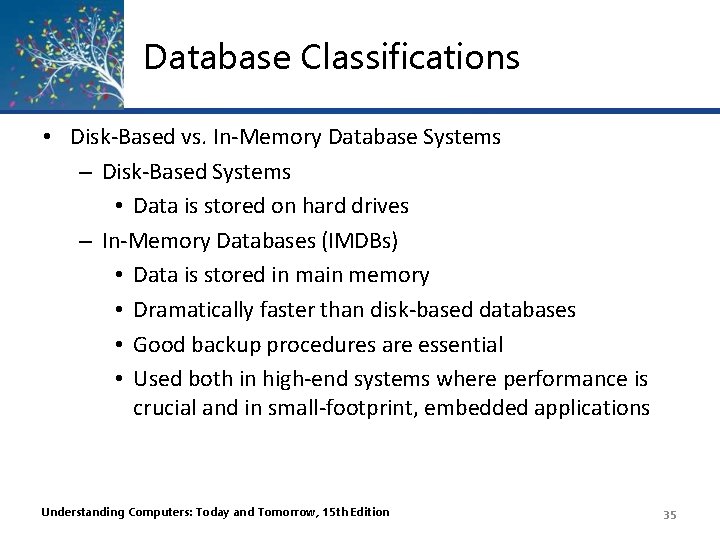 Database Classifications

• Disk-Based vs. In-Memory Database Systems
– Disk-Based Systems
• Data is stored on hard drives
– In-Memory Databases (IMDBs)
• Data is stored in main memory
• Dramatically faster than disk-based databases
• Good backup procedures are essential
• Used both in high-end systems where performance is crucial and in small-footprint, embedded applications

Understanding Computers: Today and Tomorrow, 15th Edition

35